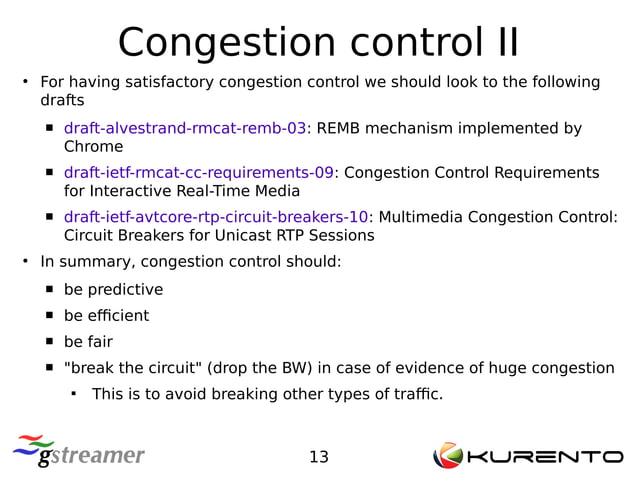 Congestion control II

• For having satisfactory congestion control we should look to the following drafts

▪ draft-alvestrand-rmcat-remb-03: REMB mechanism implemented by Chrome

▪ draft-ietf-rmcat-cc-requirements-09: Congestion Control Requirements for Interactive Real-Time Media

▪ draft-ietf-avtcore-rtp-circuit-breakers-10: Multimedia Congestion Control: Circuit Breakers for Unicast RTP Sessions

• In summary, congestion control should:

▪ be predictive

▪ be efficient

▪ be fair

▪ "break the circuit" (drop the BW) in case of evidence of huge congestion

▪ This is to avoid breaking other types of traffic.

gstreamer

13

KURENTO